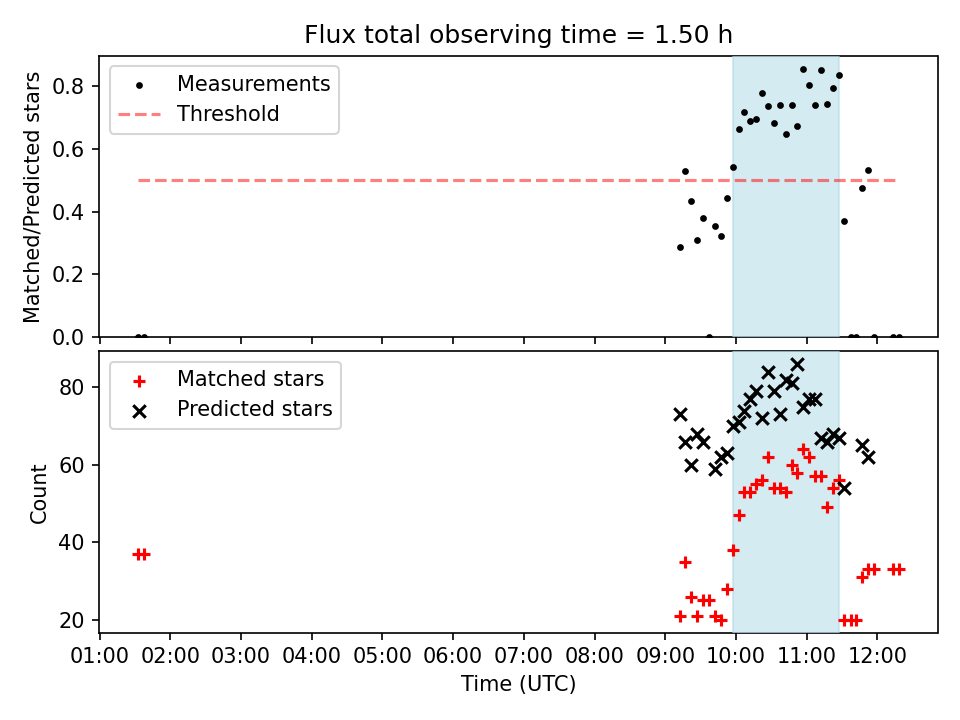 Flux total observing time = 1.50 h

Measurements
Threshold

Matched/Predicted stars

0.8
0.6
0.4
0.2
0.0

Matched stars
Predicted stars

Count

80
60
40
20

01:00 02:00 03:00 04:00 05:00 06:00 07:00 08:00 09:00 10:00 11:00 12:00

Time (UTC)